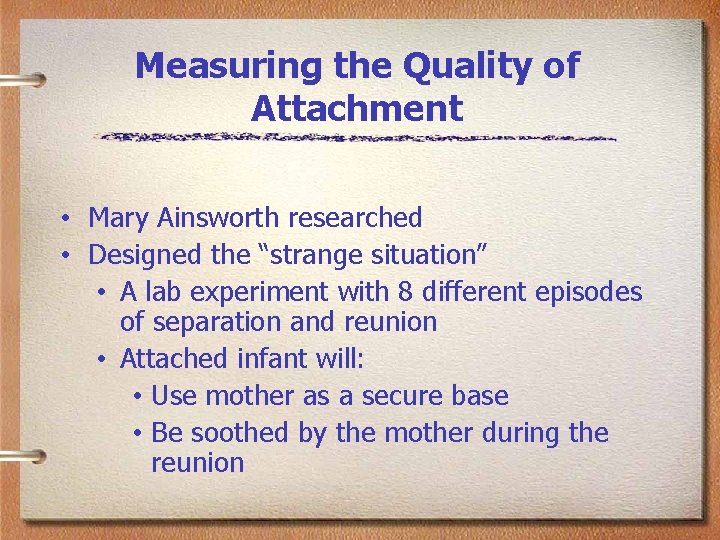 Measuring the Quality of Attachment

• Mary Ainsworth researched
• Designed the “strange situation”
  • A lab experiment with 8 different episodes of separation and reunion
  • Attached infant will:
    • Use mother as a secure base
    • Be soothed by the mother during the reunion